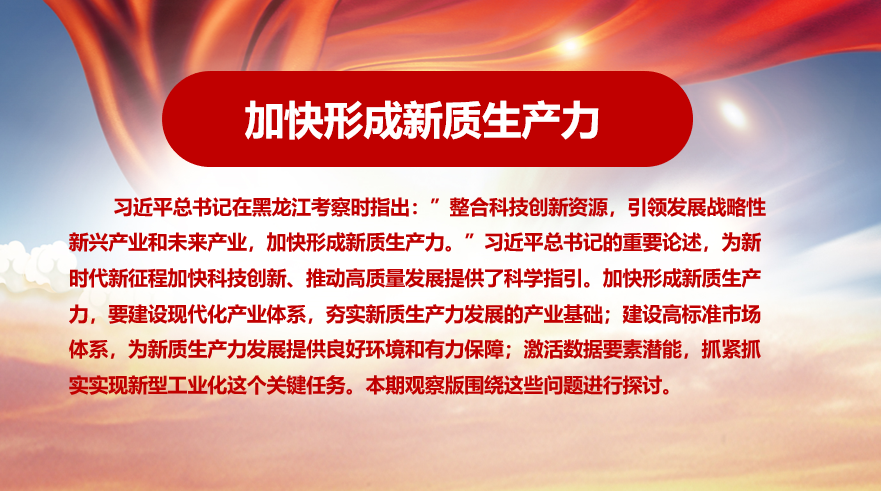 加快形成新质生产力

习近平总书记在黑龙江考察时指出：”整合科技创新资源，引领发展战略性新兴产业和未来产业，加快形成新质生产力。”习近平总书记的重要论述，为新时代新征程加快科技创新、推动高质量发展提供了科学指引。加快形成新质生产力，要建设现代化产业体系，夯实新质生产力发展的产业基础；建设高标准市场体系，为新质生产力发展提供良好环境和有力保障；激活数据要素潜能，抓紧抓实实现新型工业化这个关键任务。本期观察版围绕这些问题进行探讨。